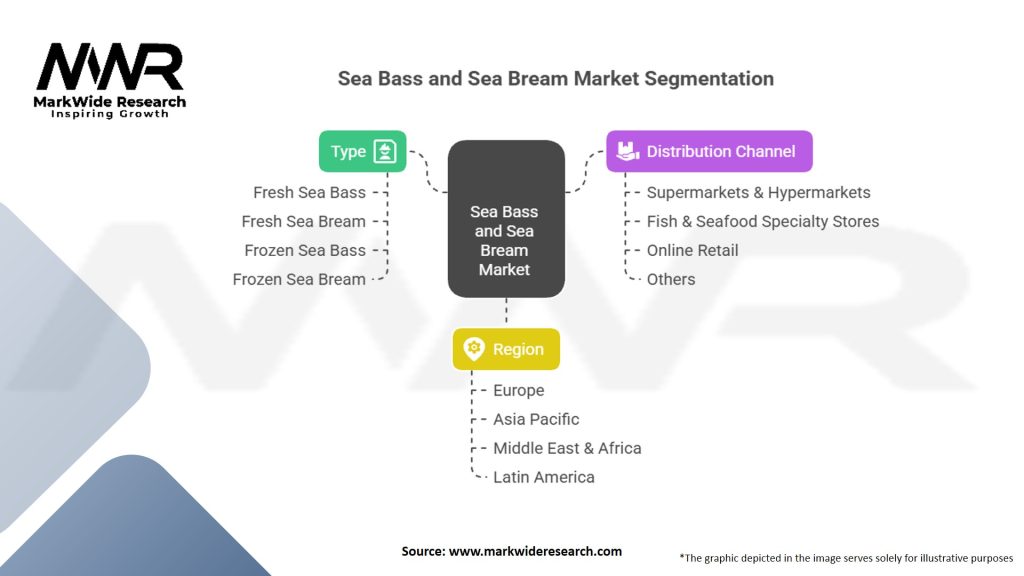 MWR
MarkWide Research
Inspiring Growth

Sea Bass and Sea Bream Market Segmentation

Type
Fresh Sea Bass
Fresh Sea Bream
Frozen Sea Bass
Frozen Sea Bream

Sea Bass and Sea Bream Market

Distribution Channel
Supermarkets & Hypermarkets
Fish & Seafood Specialty Stores
Online Retail
Others

Region
Europe
Asia Pacific
Middle East & Africa
Latin America

Source: www.markwideresearch.com

*The graphic depicted in the image serves solely for illustrative purposes